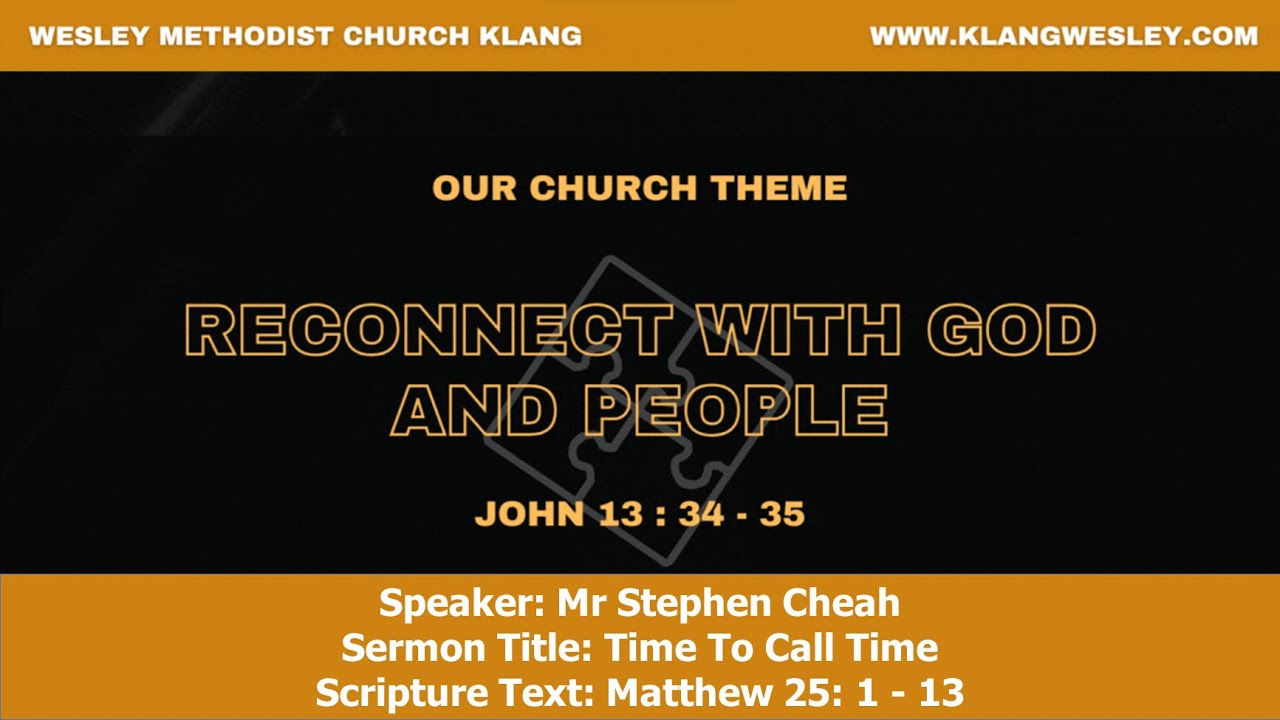 WESLEY METHODIST CHURCH KLANG

WWW.KLANGWESLEY.COM

OUR CHURCH THEME

RECONNECT WITH GOD AND PEOPLE

JOHN 13 : 34 - 35

Speaker: Mr Stephen Cheah
Sermon Title: Time To Call Time
Scripture Text: Matthew 25: 1 - 13